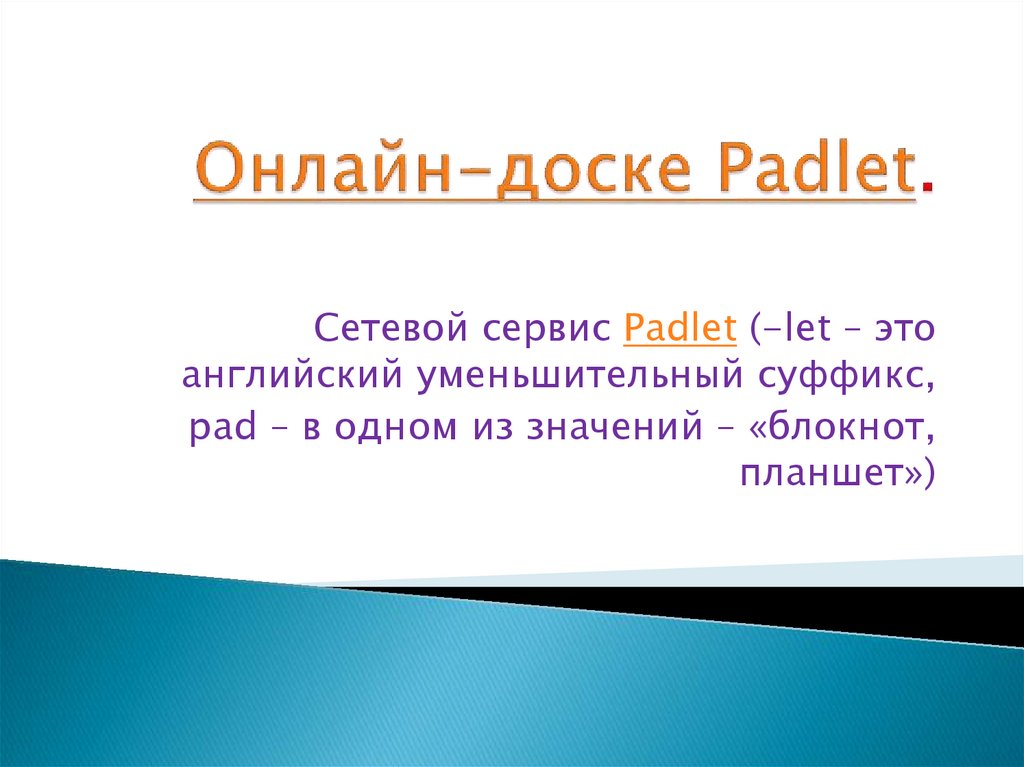 Онлайн-доске Padlet.

Сетевой сервис Padlet (-let – это английский уменьшительный суффикс, pad – в одном из значений – «блокнот, планшет»)